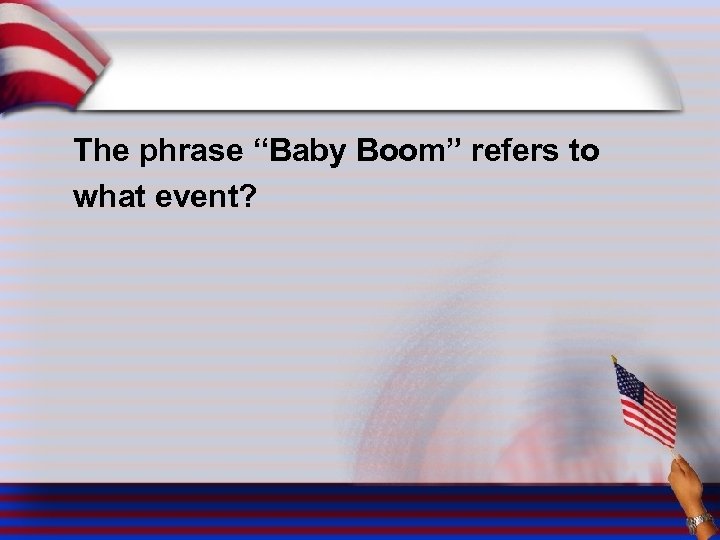 The phrase “Baby Boom” refers to what event?